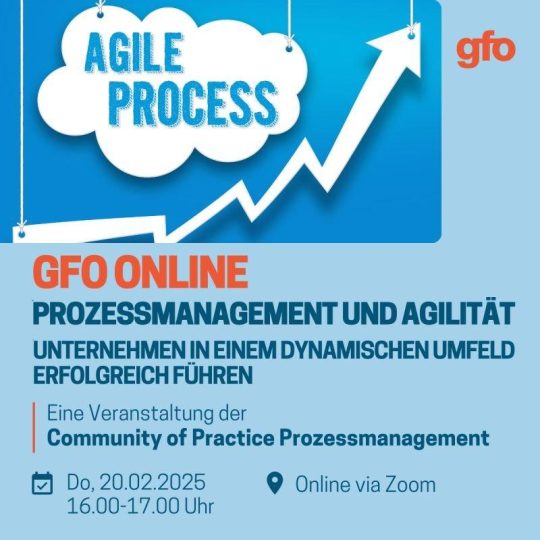 AGILE PROCESS

gfo

GFO ONLINE

PROZESSMANAGEMENT UND AGILITÄT

UNTERNEHMEN IN EINEM DYNAMISCHEN UMFELD ERFOLGREICH FÜHREN

Eine Veranstaltung der
Community of Practice Prozessmanagement

Do, 20.02.2025
16.00-17.00 Uhr

Online via Zoom